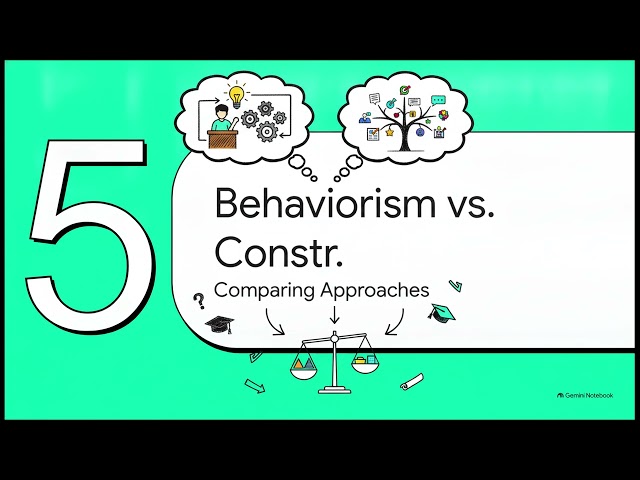 5

Behaviorism vs. Constr.

Comparing Approaches

?

Gemini Notebook